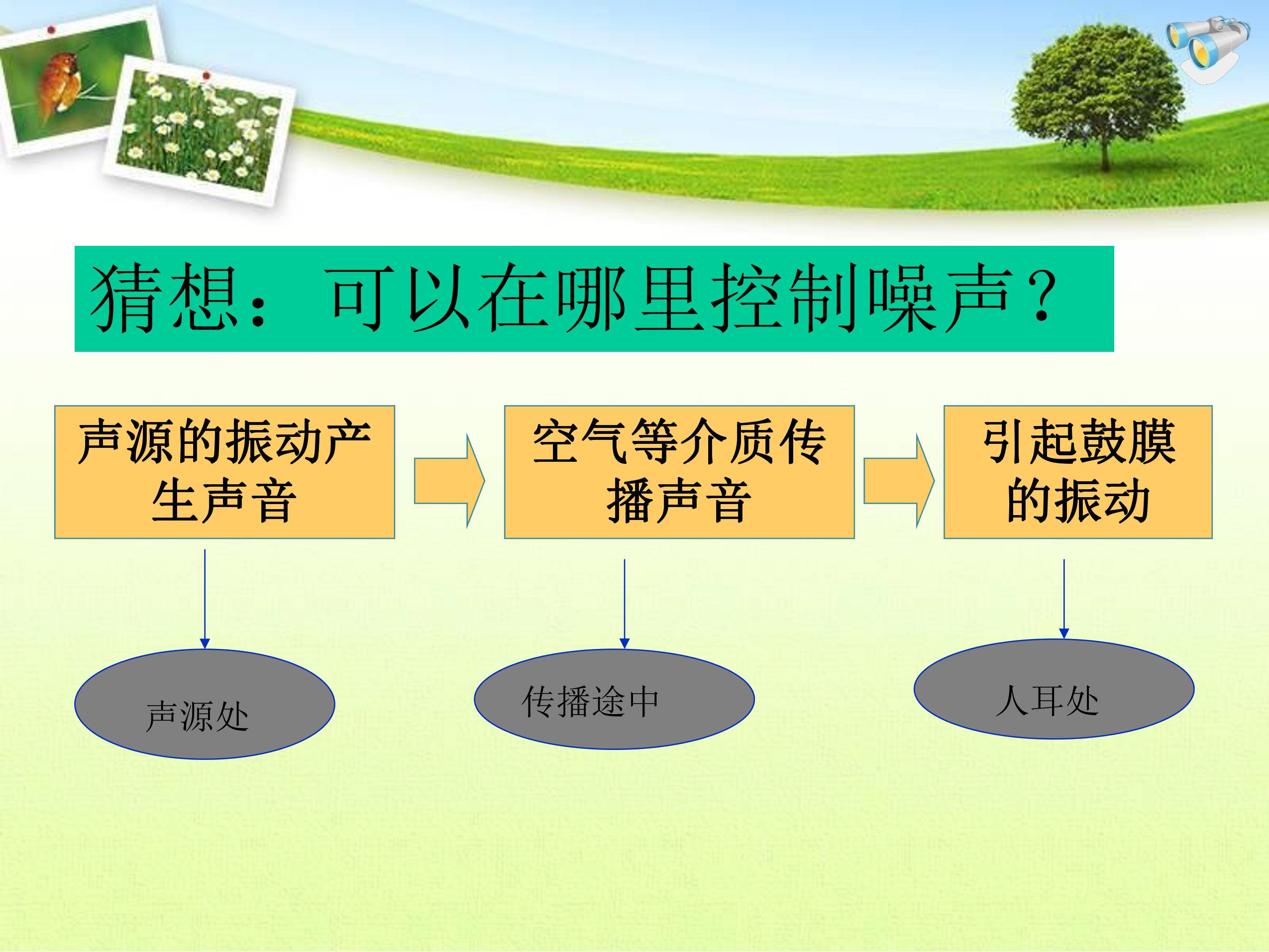 猜想：可以在哪里控制噪声？

声源的振动产生声音

空气等介质传播声音

引起鼓膜的振动

声源处

传播途中

人耳处